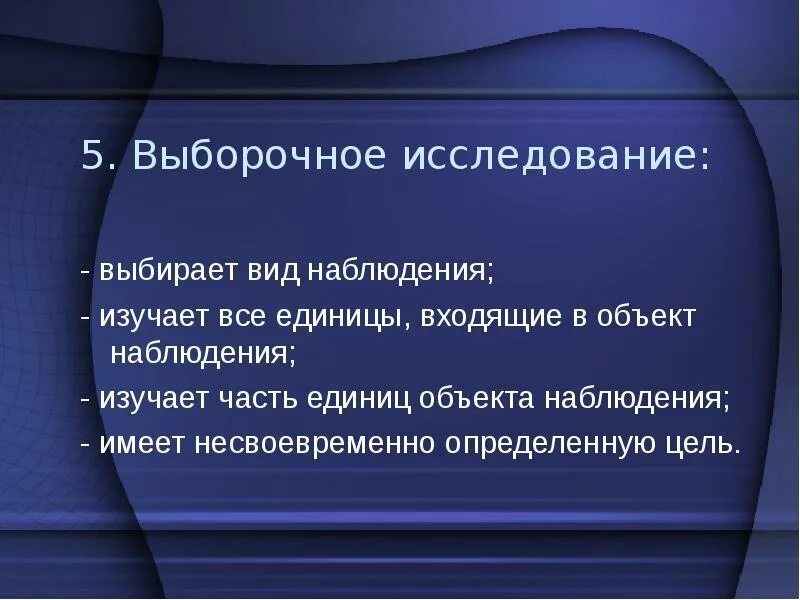 5. Выборочное исследование:

- выбирает вид наблюдения;
- изучает все единицы, входящие в объект наблюдения;
- изучает часть единиц объекта наблюдения;
- имеет несвоевременно определенную цель.